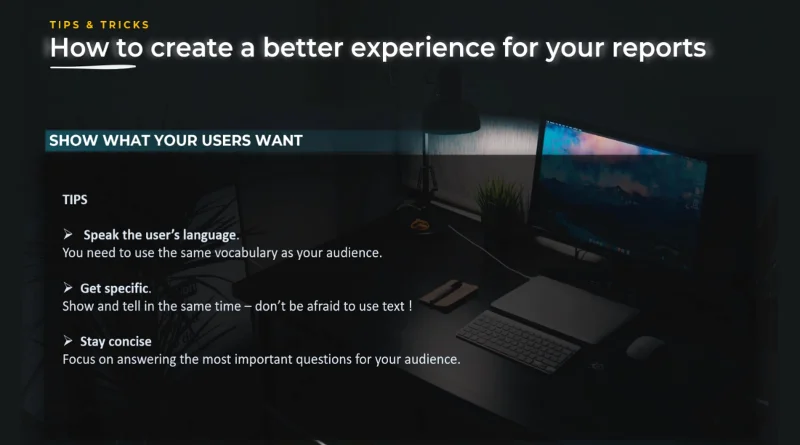 TIPS & TRICKS

How to create a better experience for your reports

SHOW WHAT YOUR USERS WANT

TIPS

➢ Speak the user's language.
You need to use the same vocabulary as your audience.

➢ Get specific.
Show and tell in the same time – don't be afraid to use text !

➢ Stay concise
Focus on answering the most important questions for your audience.